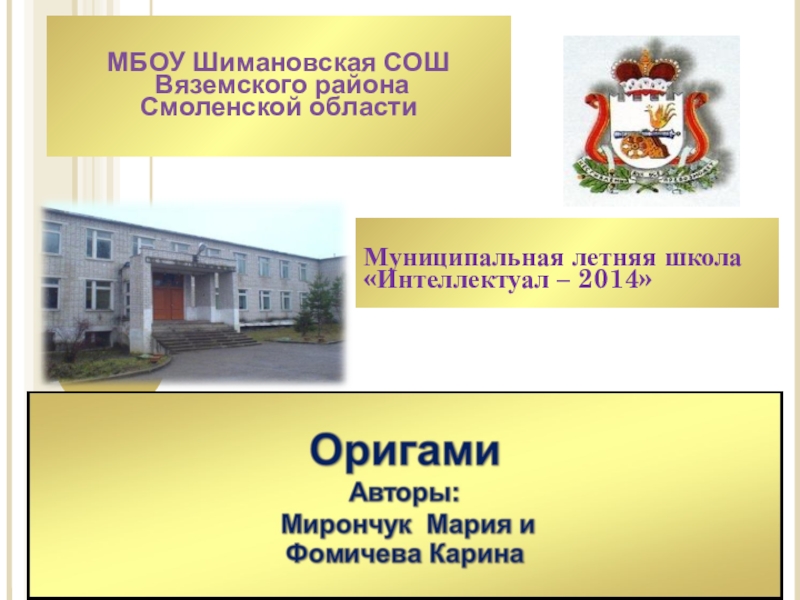 МБОУ Шимановская СОШ
Вяземского района
Смоленской области

Муниципальная летняя школа
«Интеллектуал – 2014»

Оригами
Авторы:
Мирончук Мария и
Фомичева Карина